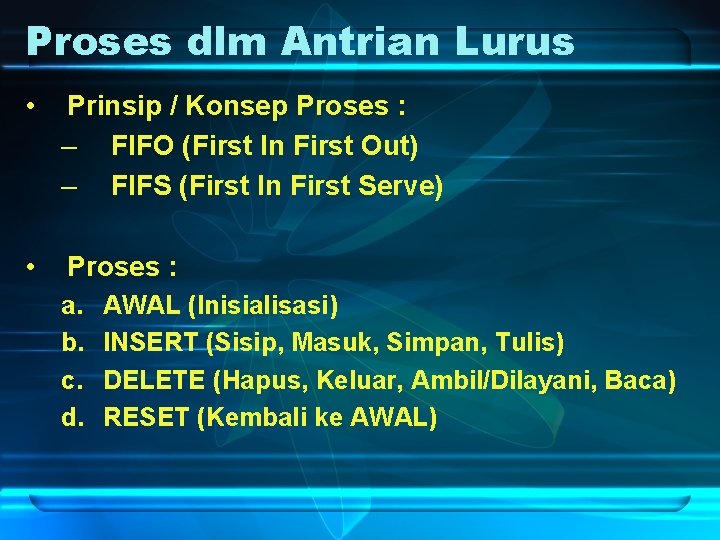 Proses dlm Antrian Lurus

• Prinsip / Konsep Proses :
– FIFO (First In First Out)
– FIFS (First In First Serve)

• Proses :
a. AWAL (Inisialisasi)
b. INSERT (Sisip, Masuk, Simpan, Tulis)
c. DELETE (Hapus, Keluar, Ambil/Dilayani, Baca)
d. RESET (Kembali ke AWAL)